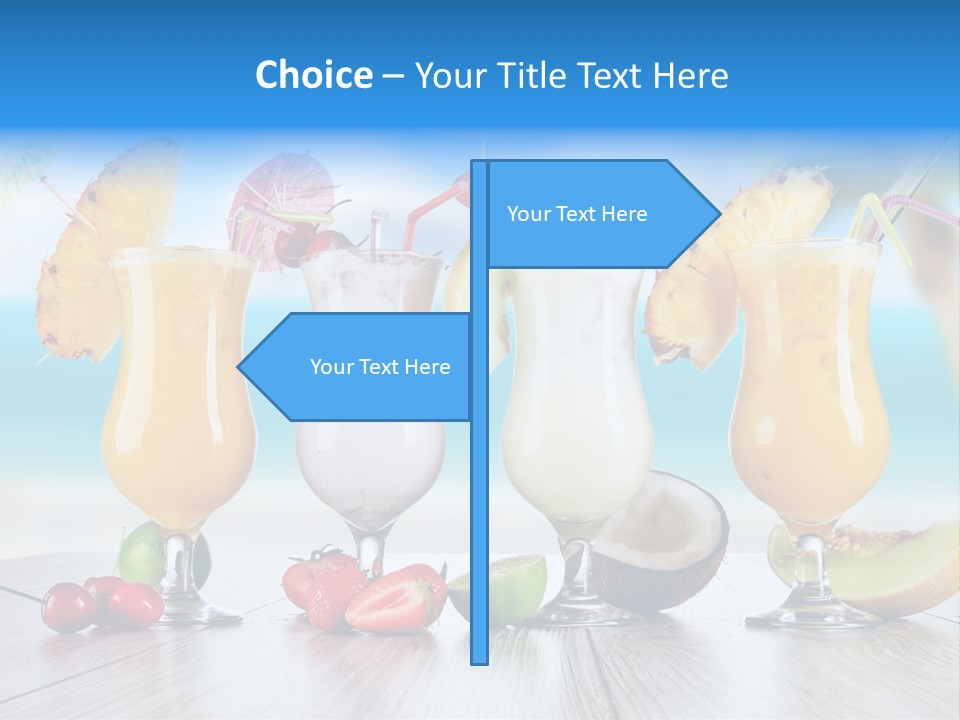 Choice – Your Title Text Here

Your Text Here

Your Text Here